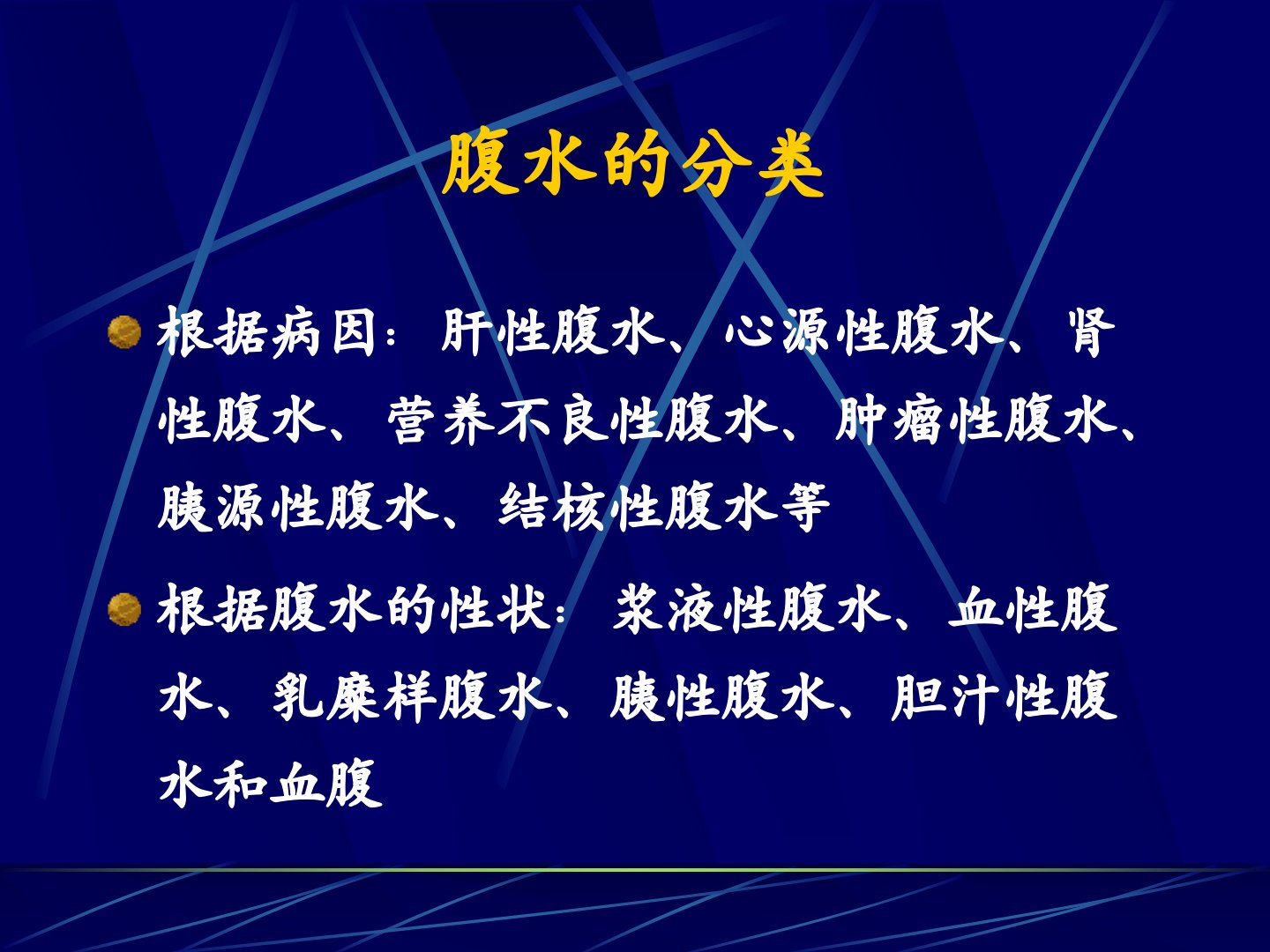 腹水的分类

根据病因：肝性腹水、心源性腹水、肾性腹水、营养不良性腹水、肿瘤性腹水、胰源性腹水、结核性腹水等

根据腹水的性状：浆液性腹水、血性腹水、乳糜样腹水、胰性腹水、胆汁性腹水和血腹